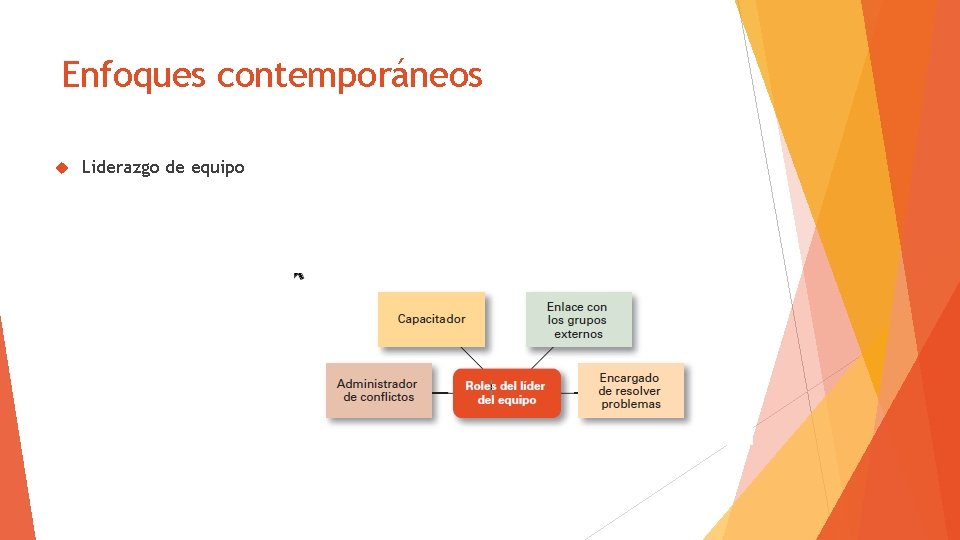 Enfoques contemporáneos

Liderazgo de equipo

Capacitador

Enlace con los grupos externos

Administrador de conflictos

Roles del líder del equipo

Encargado de resolver problemas